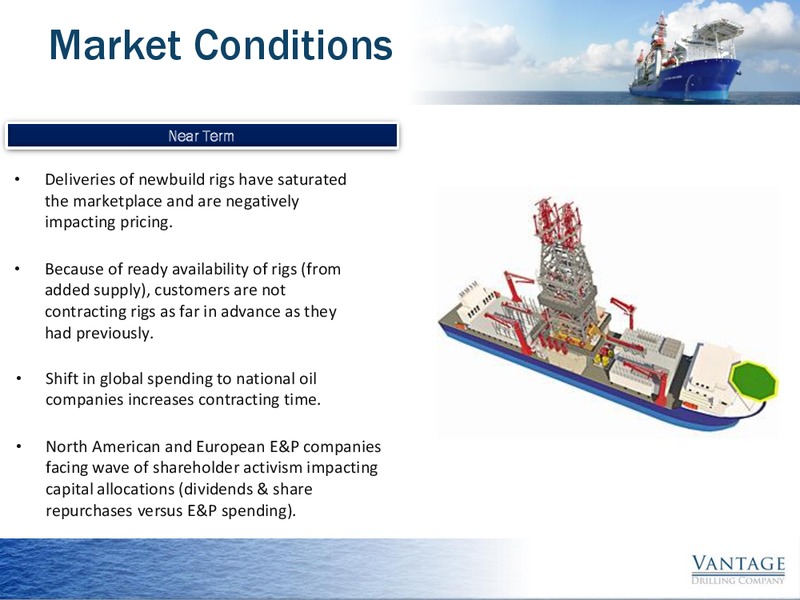 Market Conditions

Near Term

• Deliveries of newbuild rigs have saturated the marketplace and are negatively impacting pricing.

• Because of ready availability of rigs (from added supply), customers are not contracting rigs as far in advance as they had previously.

• Shift in global spending to national oil companies increases contracting time.

• North American and European E&P companies facing wave of shareholder activism impacting capital allocations (dividends & share repurchases versus E&P spending).

VANTAGE
DRILLING COMPANY